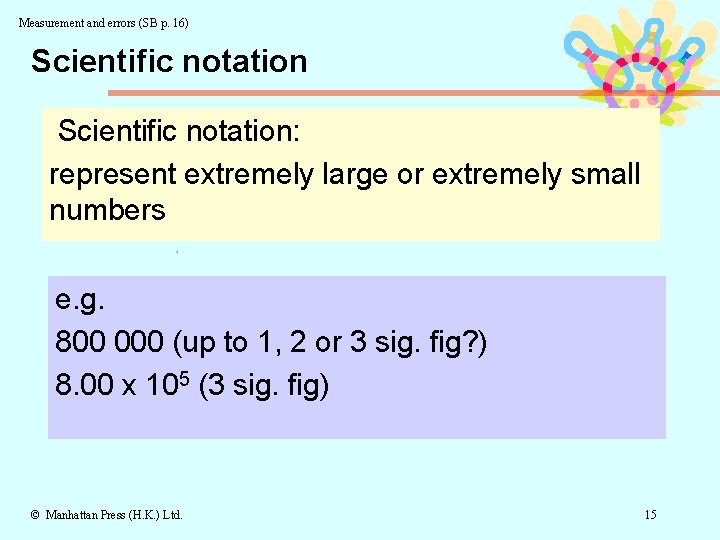 Measurement and errors (SB p. 16)

Scientific notation

Scientific notation:
represent extremely large or extremely small numbers

e.g.
800 000 (up to 1, 2 or 3 sig. fig?)
$8.00 \times 10^5$ (3 sig. fig)

© Manhattan Press (H.K.) Ltd.

15